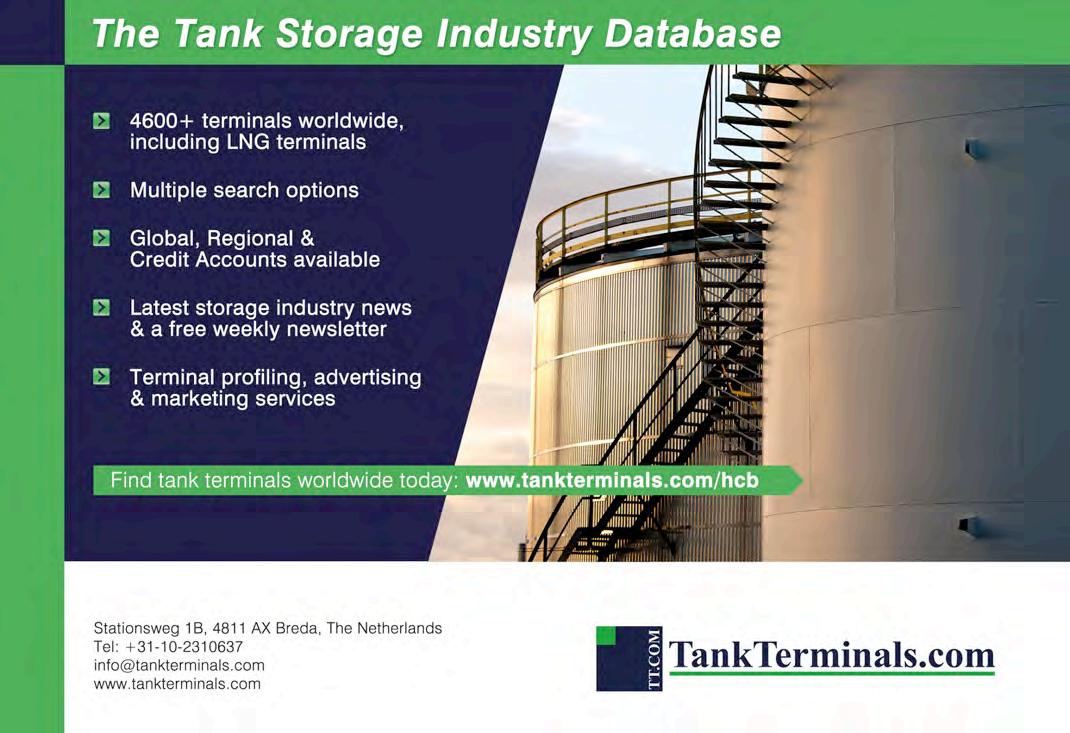 The Tank Storage Industry Database

4600+ terminals worldwide, including LNG terminals

Multiple search options

Global, Regional & Credit Accounts available

Latest storage industry news & a free weekly newsletter

Terminal profiling, advertising & marketing services

Find tank terminals worldwide today: www.tankterminals.com/hcb

Stationsweg 1B, 4811 AX Breda, The Netherlands
Tel: +31-10-2310637
info@tankterminals.com
www.tankterminals.com

TT.COM

TankTerminals.com